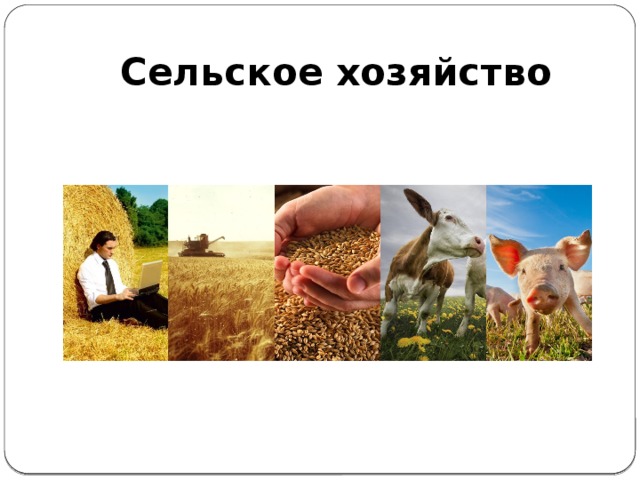 Сельское хозяйство